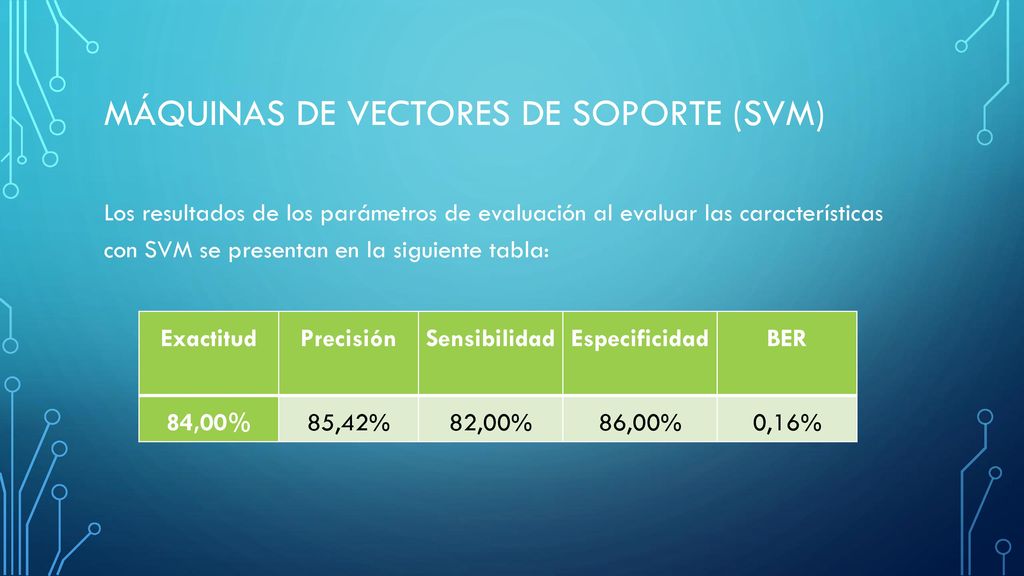 MÁQUINAS DE VECTORES DE SOPORTE (SVM)

Los resultados de los parámetros de evaluación al evaluar las características con SVM se presentan en la siguiente tabla:

| Exactitud | Precisión | Sensibilidad | Especificidad | BER |
|---|---|---|---|---|
| 84,00% | 85,42% | 82,00% | 86,00% | 0,16% |